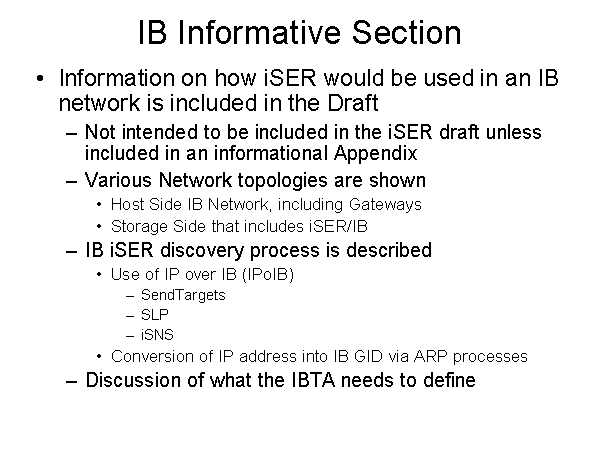 IB Informative Section

• Information on how iSER would be used in an IB network is included in the Draft

– Not intended to be included in the iSER draft unless included in an informational Appendix

– Various Network topologies are shown

• Host Side IB Network, including Gateways

• Storage Side that includes iSER/IB

– IB iSER discovery process is described

• Use of IP over IB (IPoIB)

– SendTargets

– SLP

– iSNS

• Conversion of IP address into IB GID via ARP processes

– Discussion of what the IBTA needs to define